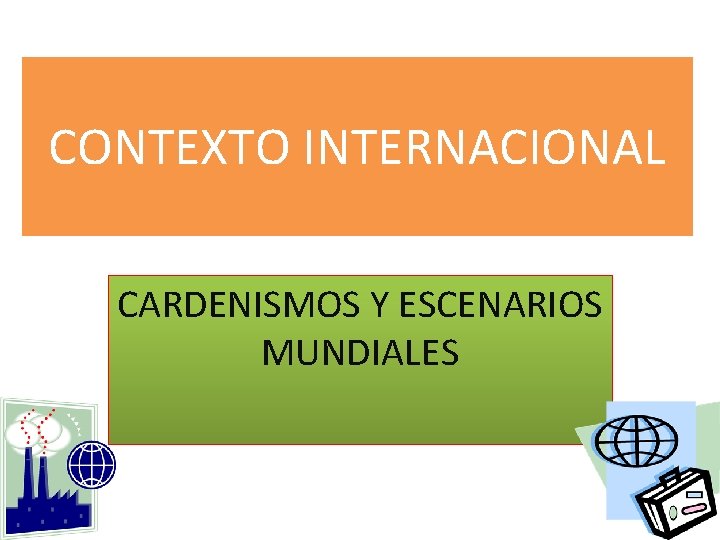 CONTEXTO INTERNACIONAL

CARDENISMOS Y ESCENARIOS MUNDIALES